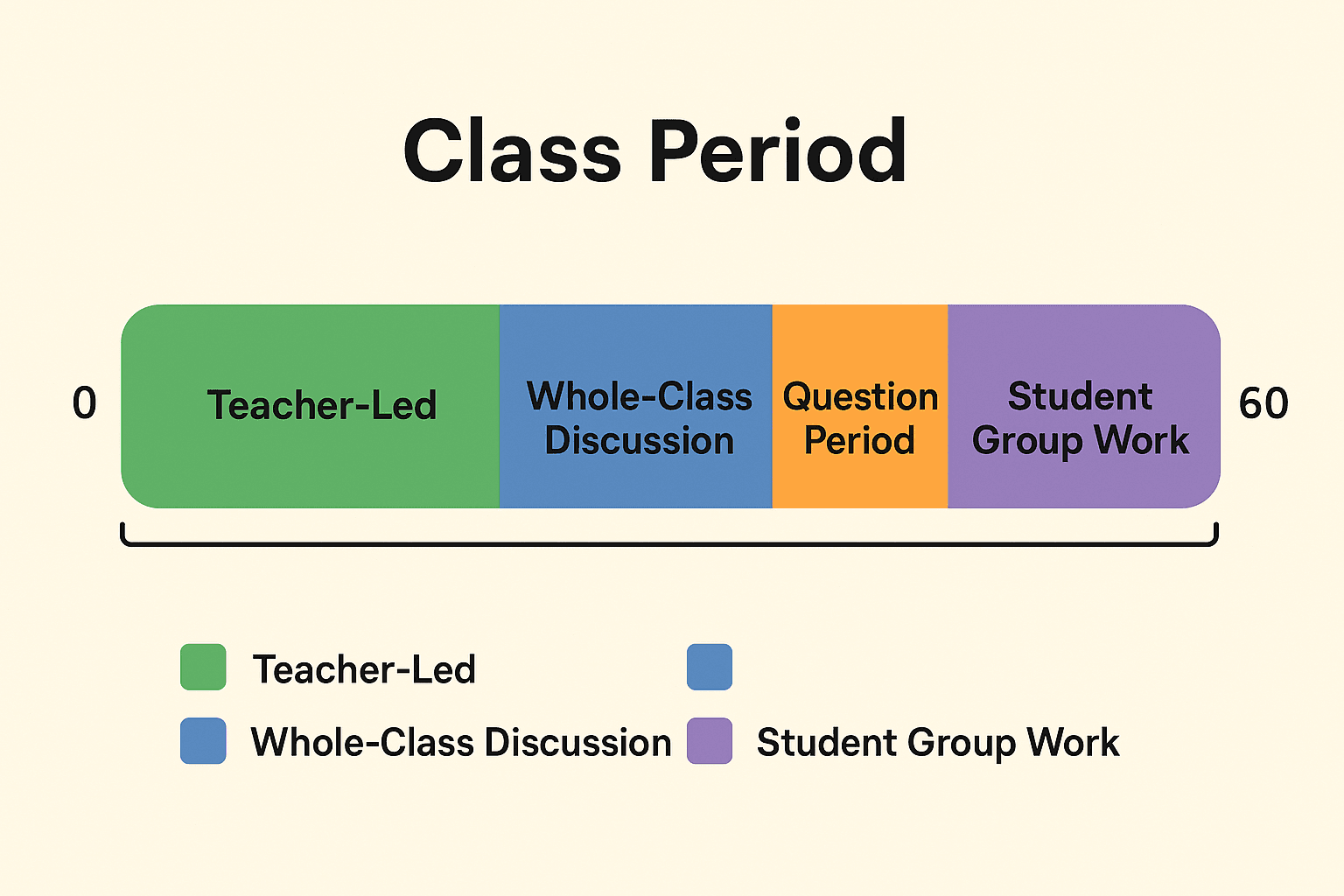 Class Period

0

Teacher-Led

Whole-Class Discussion

Question Period

Student Group Work

60

Teacher-Led

Whole-Class Discussion

Student Group Work